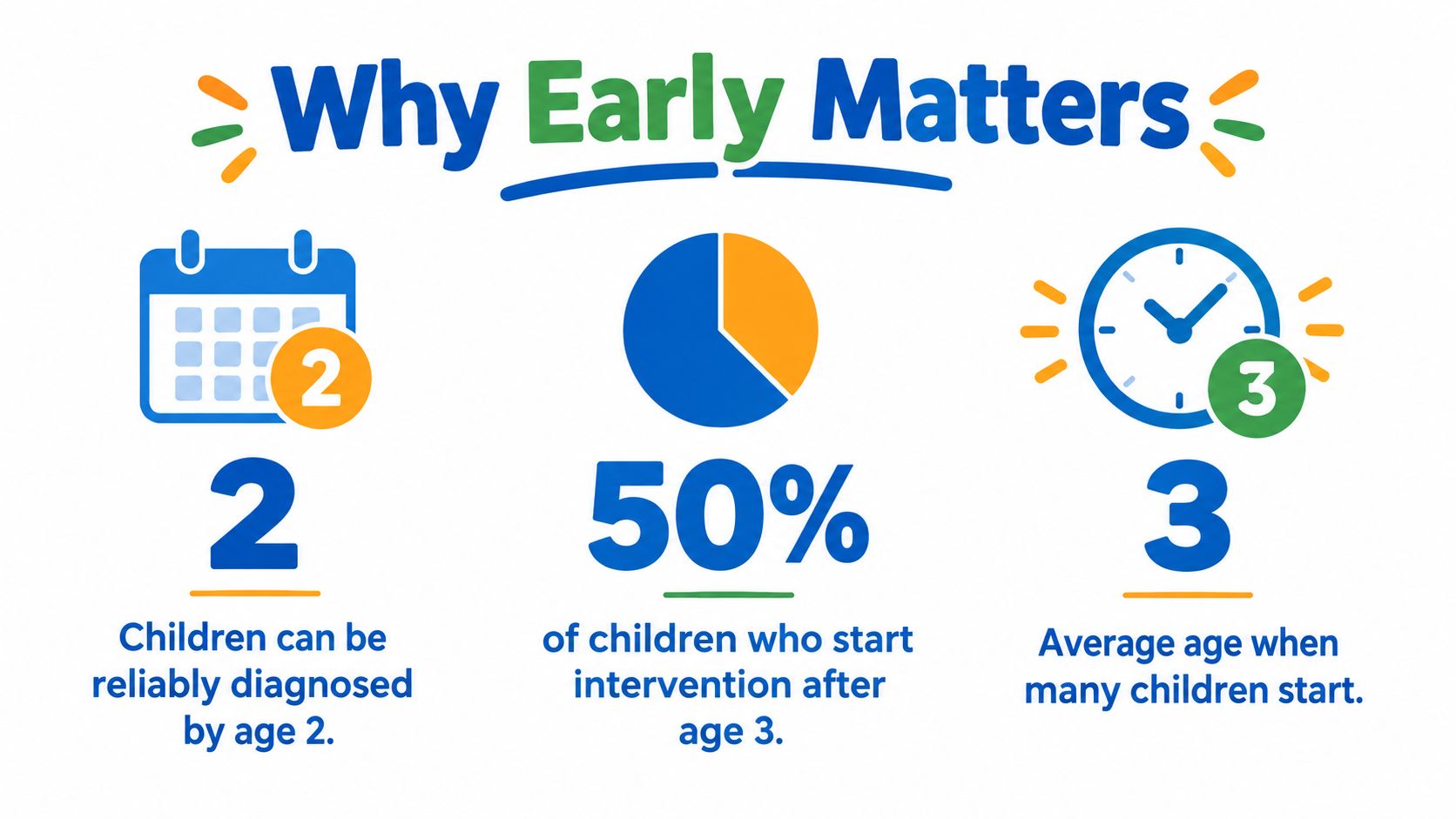 Why Early Matters

2

2

Children can be reliably diagnosed by age 2.

50%

of children who start intervention after age 3.

3

3

Average age when many children start.